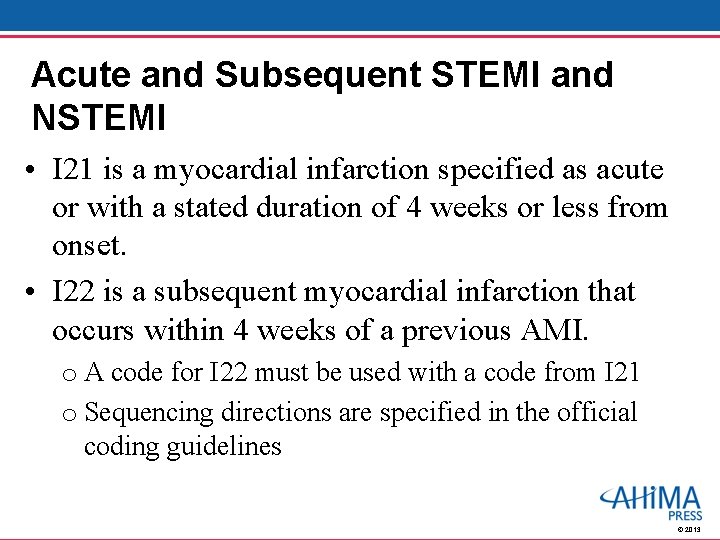 Acute and Subsequent STEMI and NSTEMI

• I21 is a myocardial infarction specified as acute or with a stated duration of 4 weeks or less from onset.

• I22 is a subsequent myocardial infarction that occurs within 4 weeks of a previous AMI.

o A code for I22 must be used with a code from I21

o Sequencing directions are specified in the official coding guidelines

AHIMA PRESS

© 2013